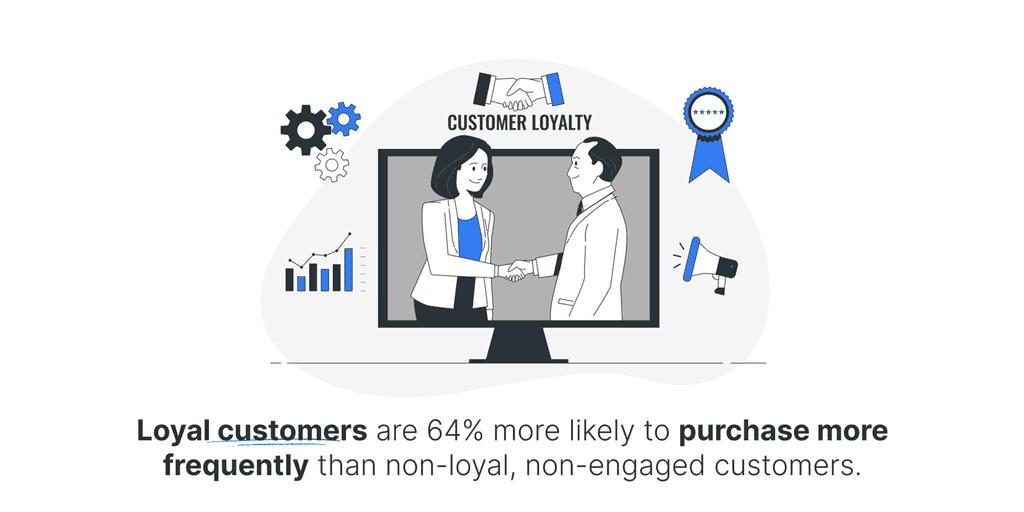 CUSTOMER LOYALTY

Loyal customers are 64% more likely to purchase more frequently than non-loyal, non-engaged customers.